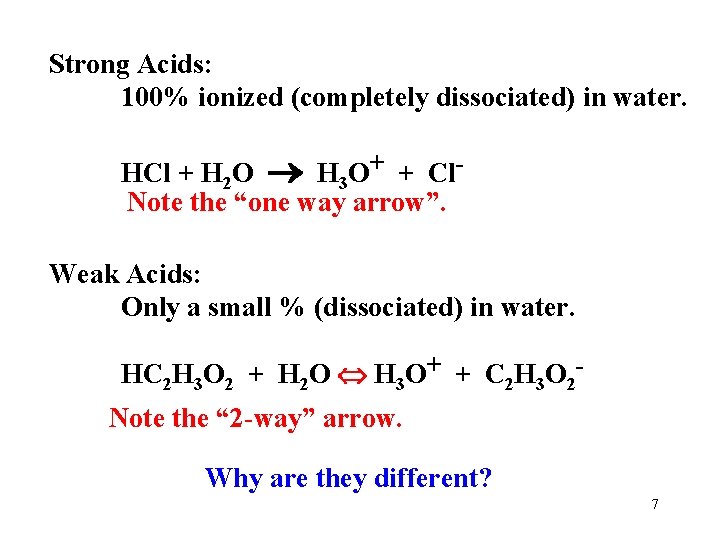 Strong Acids:
100% ionized (completely dissociated) in water.

$HCl + H_2O \rightarrow H_3O^+ + Cl^-$
Note the “one way arrow”.

Weak Acids:
Only a small % (dissociated) in water.

$HC_2H_3O_2 + H_2O \Leftrightarrow H_3O^+ + C_2H_3O_2^-$
Note the “2-way” arrow.

Why are they different?

7